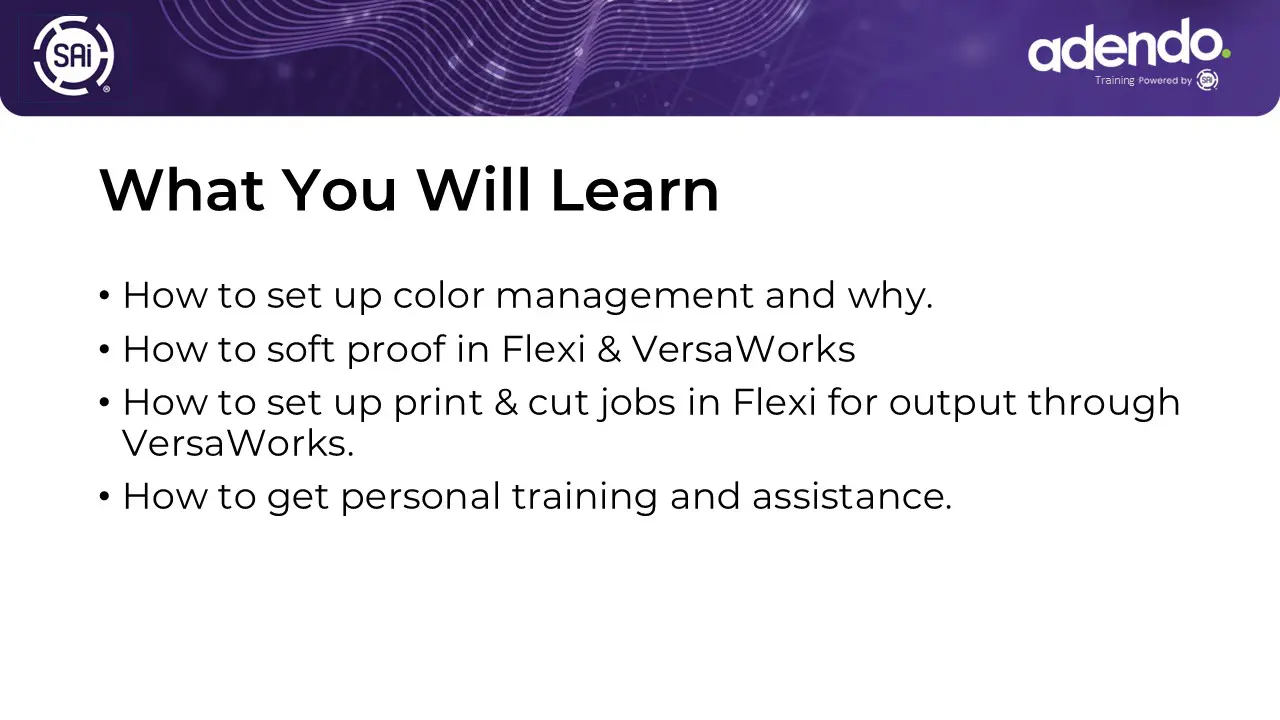 SAi

adendo.
Training Powered by SAi

What You Will Learn

• How to set up color management and why.
• How to soft proof in Flexi & VersaWorks
• How to set up print & cut jobs in Flexi for output through VersaWorks.
• How to get personal training and assistance.